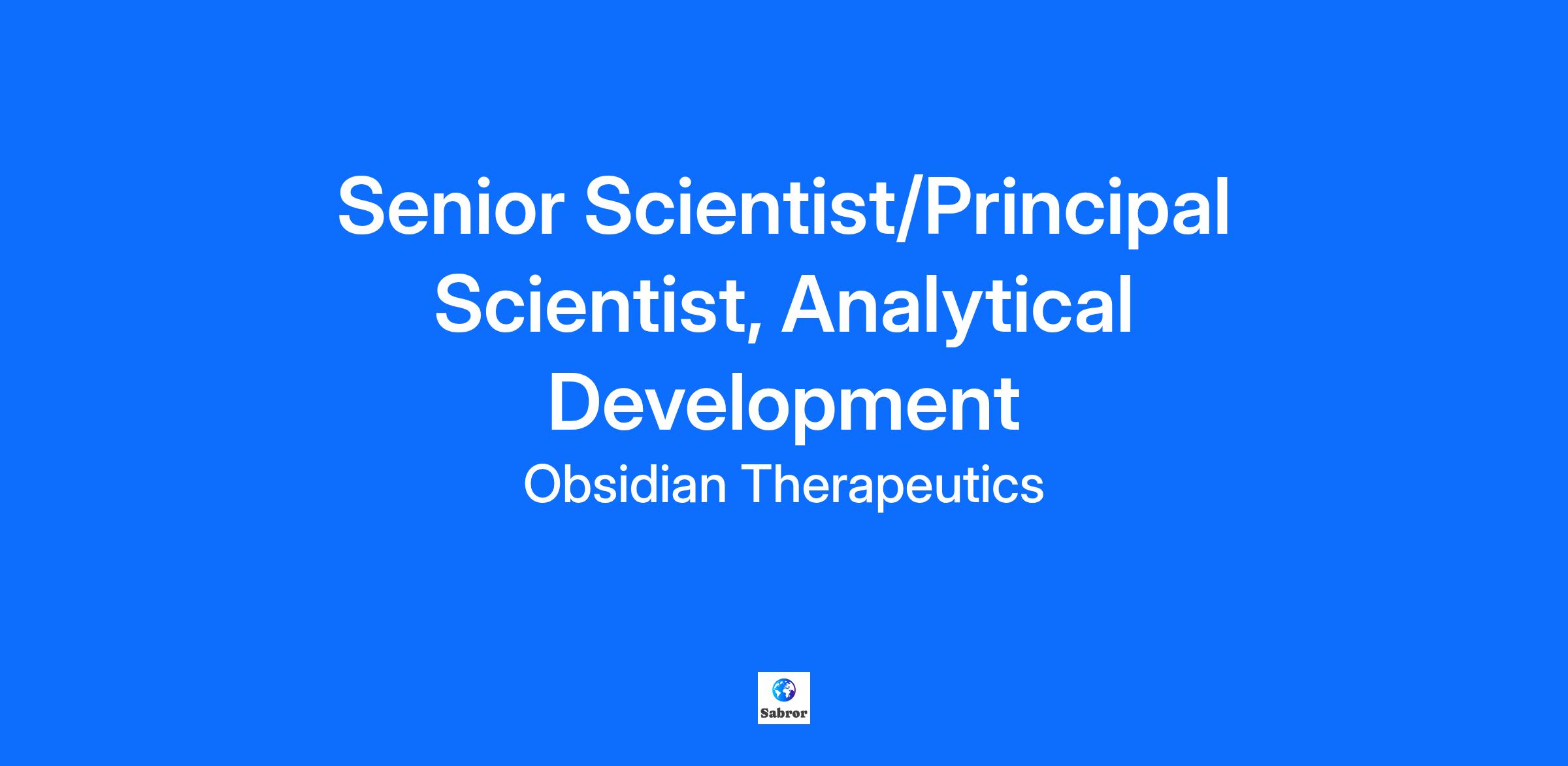 Senior Scientist/Principal Scientist, Analytical Development

Obsidian Therapeutics

Sabror